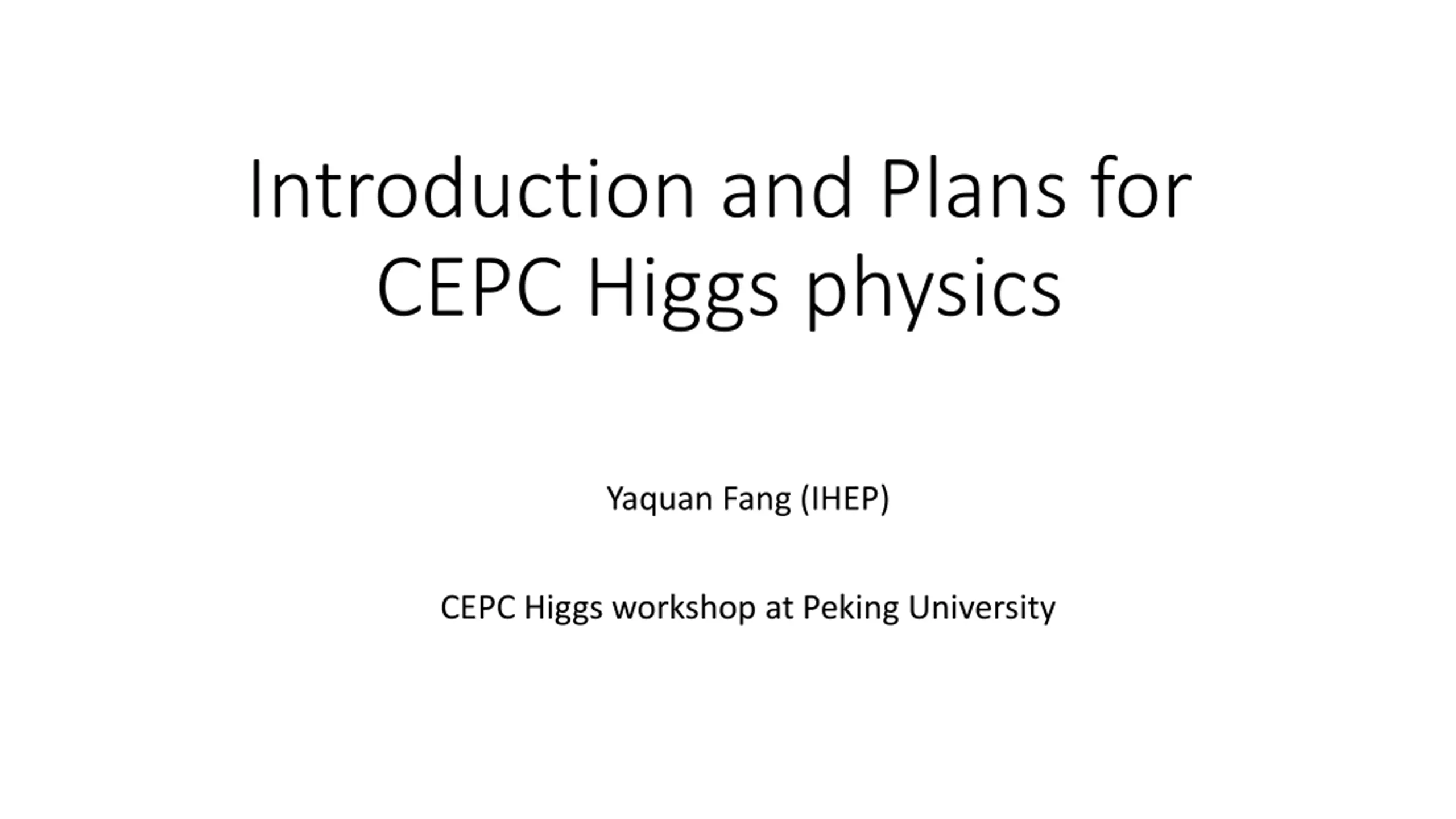 Introduction and Plans for CEPC Higgs physics

Yaquan Fang (IHEP)

CEPC Higgs workshop at Peking University